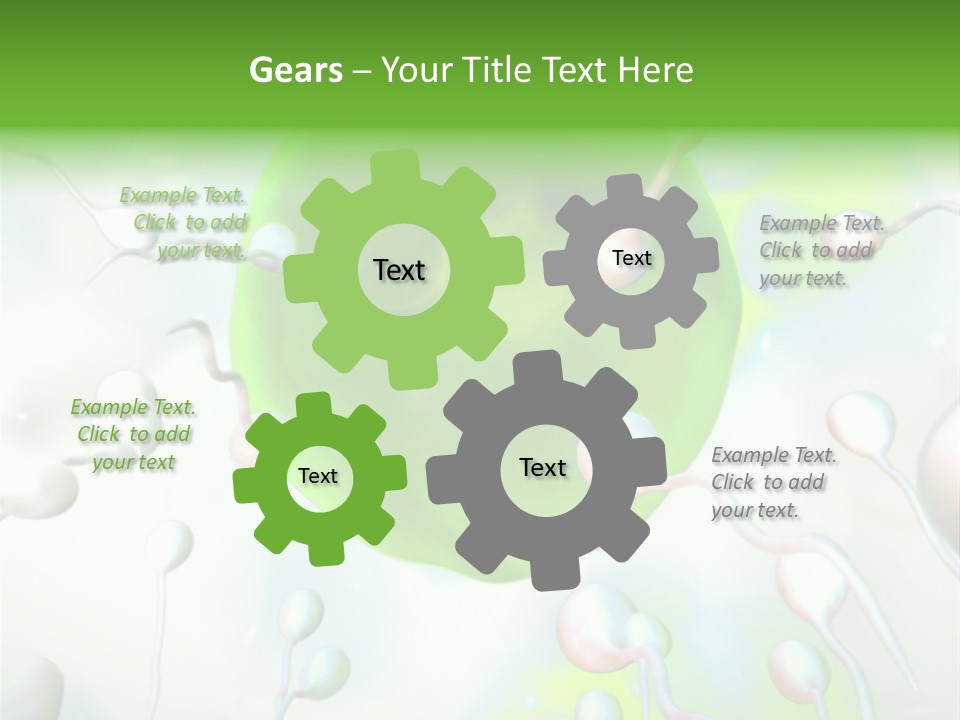 Gears – Your Title Text Here

Example Text. Click to add your text.

Text

Text

Example Text. Click to add your text.

Example Text. Click to add your text

Text

Text

Example Text. Click to add your text.